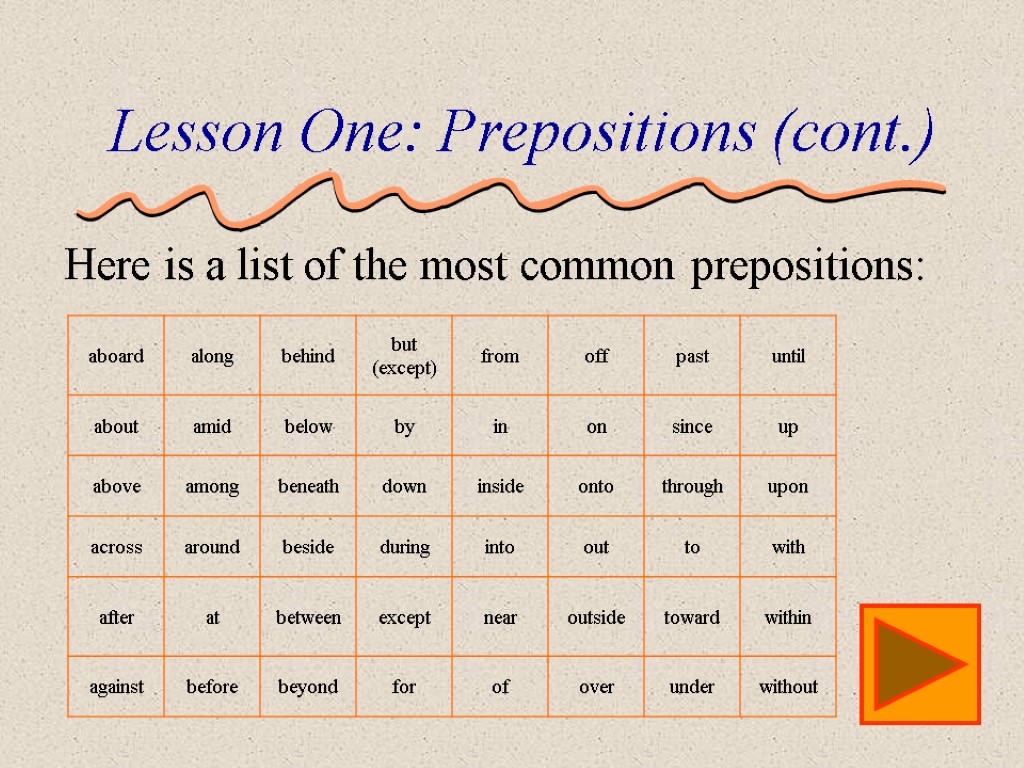 Lesson One: Prepositions (cont.)

Here is a list of the most common prepositions:

| aboard | along | behind | but (except) | from | off | past | until |
|---|---|---|---|---|---|---|---|
| about | amid | below | by | in | on | since | up |
| above | among | beneath | down | inside | onto | through | upon |
| across | around | beside | during | into | out | to | with |
| after | at | between | except | near | outside | toward | within |
| against | before | beyond | for | of | over | under | without |